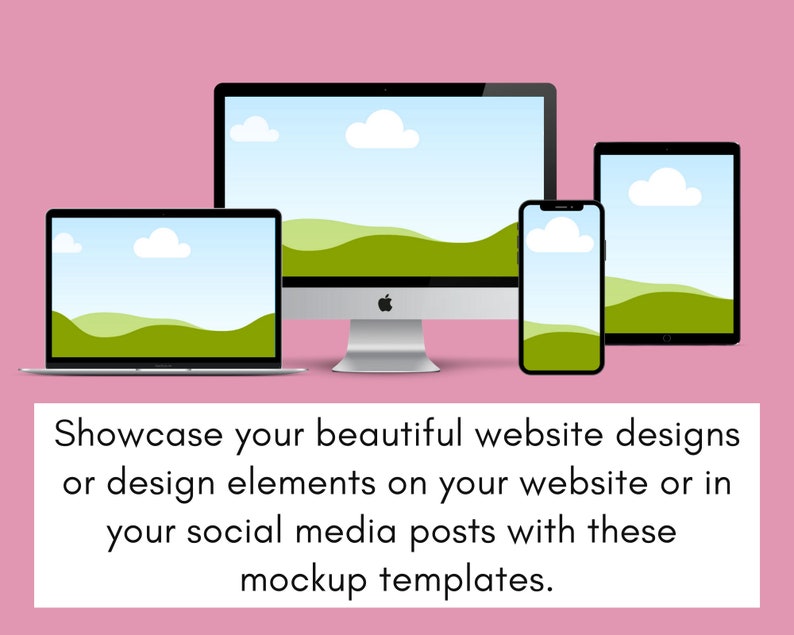 Showcase your beautiful website designs or design elements on your website or in your social media posts with these mockup templates.